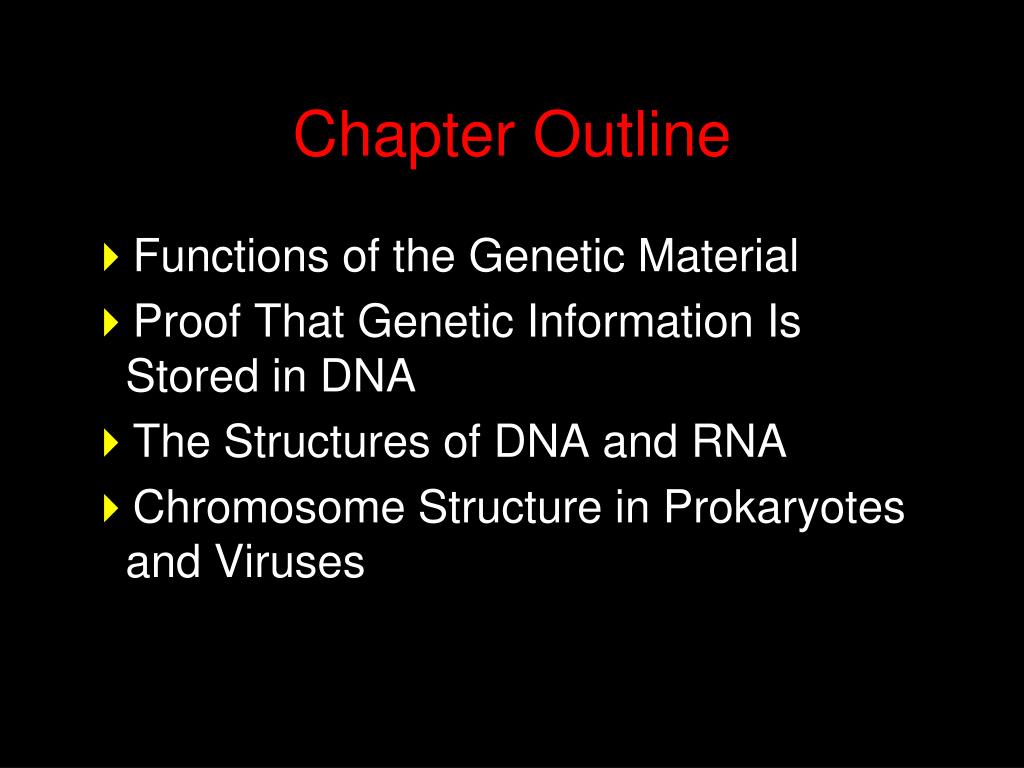 Chapter Outline

Functions of the Genetic Material
Proof That Genetic Information Is Stored in DNA
The Structures of DNA and RNA
Chromosome Structure in Prokaryotes and Viruses